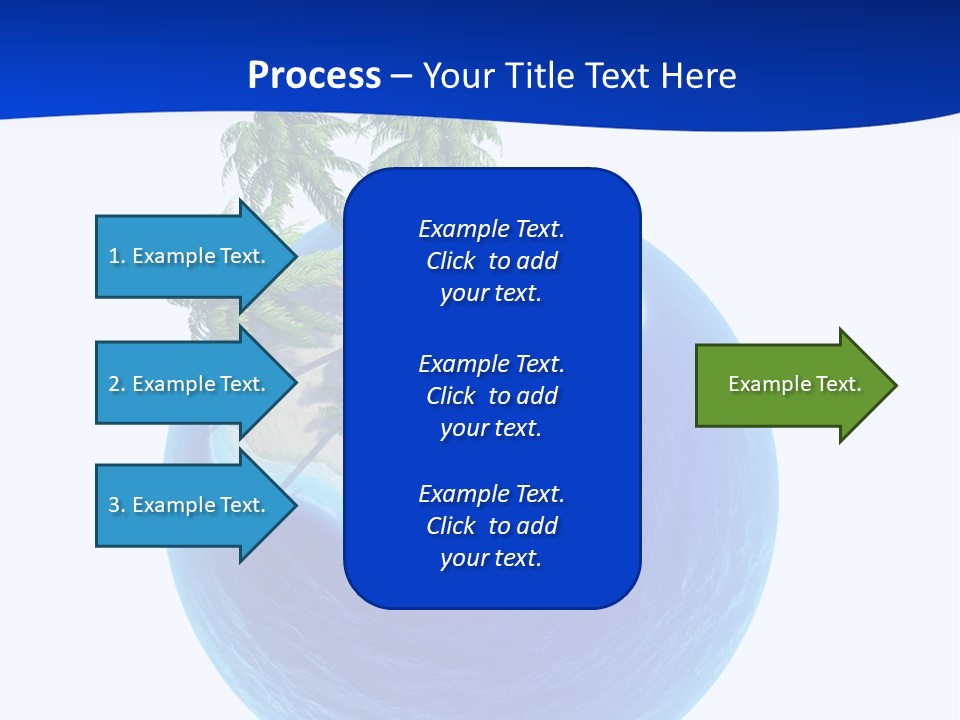 Process – Your Title Text Here

1. Example Text.

2. Example Text.

3. Example Text.

Example Text. Click to add your text.

Example Text. Click to add your text.

Example Text. Click to add your text.

Example Text.